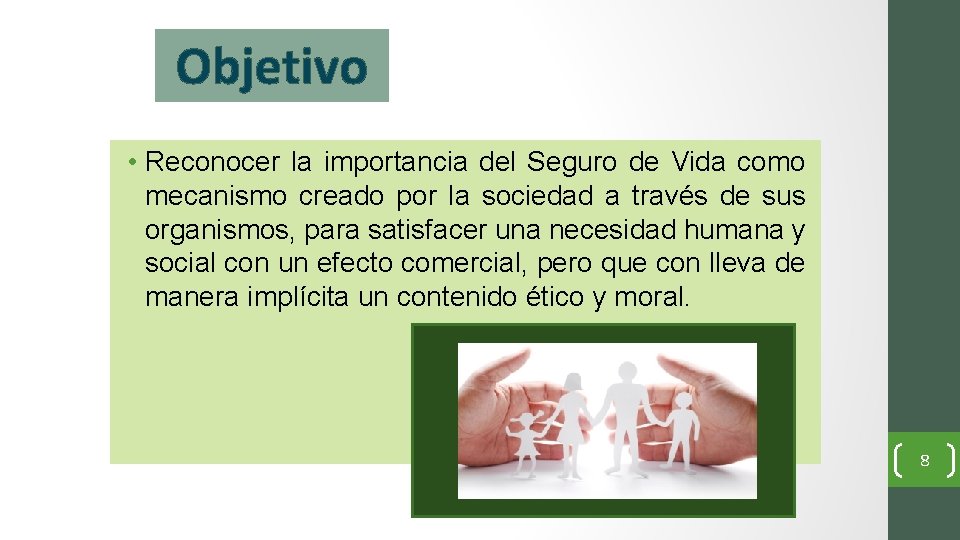 Objetivo

• Reconocer la importancia del Seguro de Vida como mecanismo creado por la sociedad a través de sus organismos, para satisfacer una necesidad humana y social con un efecto comercial, pero que con lleva de manera implícita un contenido ético y moral.

8